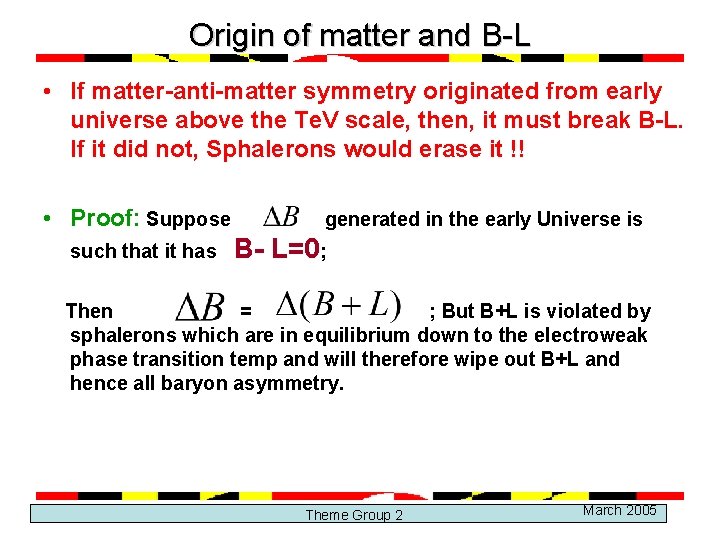 Origin of matter and B-L

• If matter-anti-matter symmetry originated from early universe above the TeV scale, then, it must break B-L. If it did not, Sphalerons would erase it !!

• Proof: Suppose $\Delta B$ generated in the early Universe is such that it has B- L=0;

Then $\Delta B$ = $\Delta(B+L)$ ; But B+L is violated by sphalerons which are in equilibrium down to the electroweak phase transition temp and will therefore wipe out B+L and hence all baryon asymmetry.

Theme Group 2

March 2005